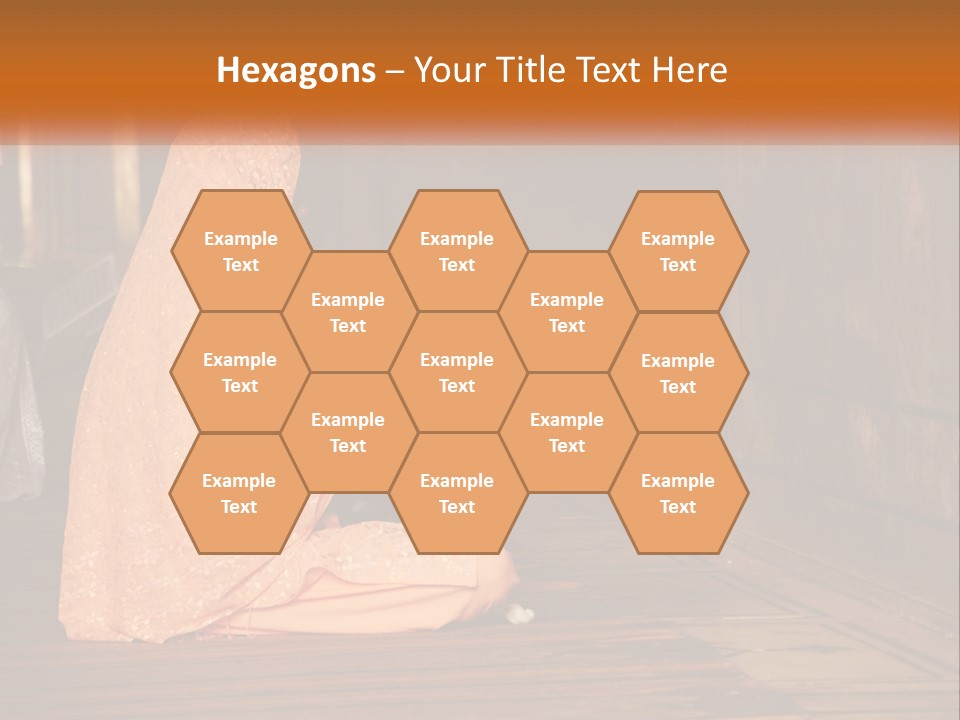 Hexagons – Your Title Text Here

Example Text

Example Text

Example Text

Example Text

Example Text

Example Text

Example Text

Example Text

Example Text

Example Text

Example Text

Example Text

Example Text